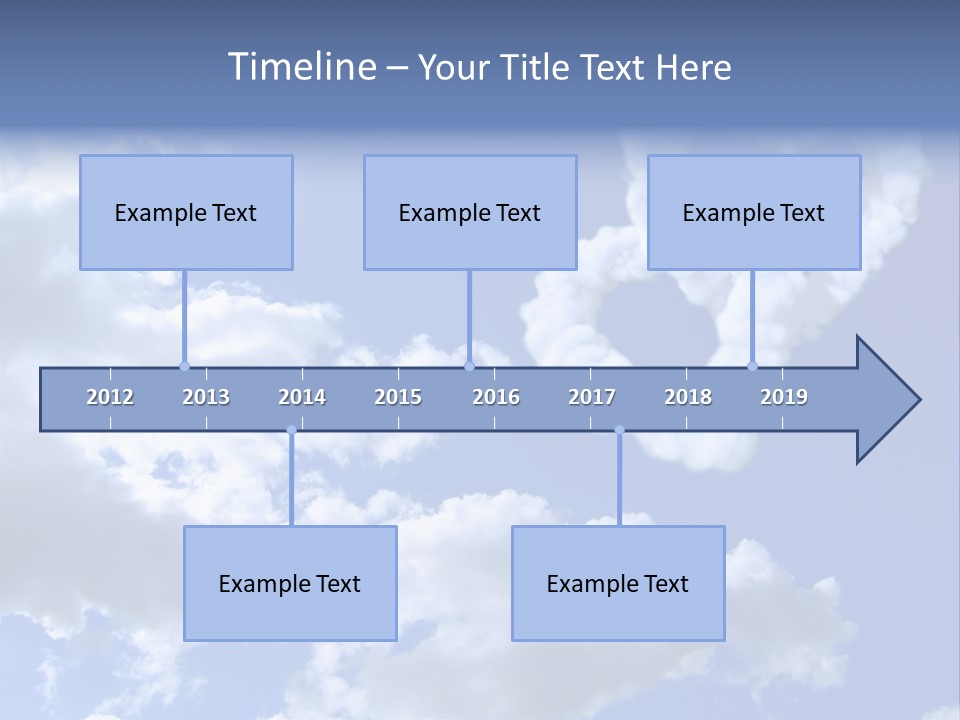 Timeline – Your Title Text Here

Example Text

Example Text

Example Text

2012 2013 2014 2015 2016 2017 2018 2019

Example Text

Example Text